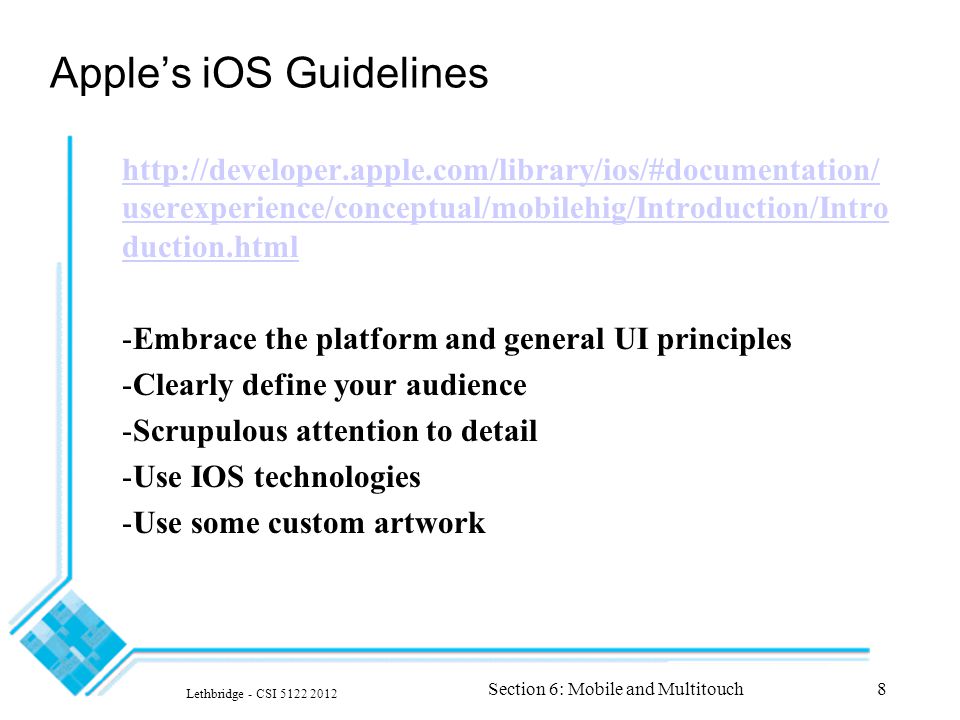 Apple’s iOS Guidelines

http://developer.apple.com/library/ios/#documentation/userexperience/conceptual/mobilehig/Introduction/Introduction.html

-Embrace the platform and general UI principles
-Clearly define your audience
-Scrupulous attention to detail
-Use IOS technologies
-Use some custom artwork

Lethbridge - CSI 5122 2012

Section 6: Mobile and Multitouch

8